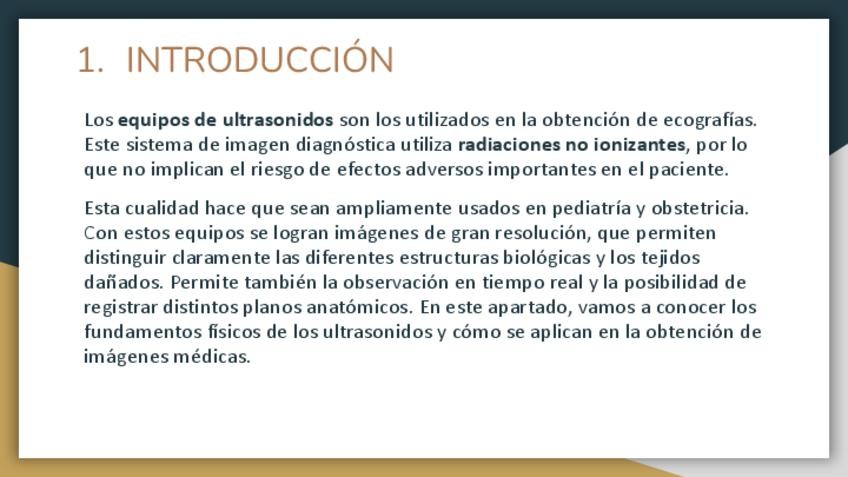 1. INTRODUCCIÓN

Los equipos de ultrasonidos son los utilizados en la obtención de ecografías. Este sistema de imagen diagnóstica utiliza radiaciones no ionizantes, por lo que no implican el riesgo de efectos adversos importantes en el paciente.

Esta cualidad hace que sean ampliamente usados en pediatría y obstetricia. Con estos equipos se logran imágenes de gran resolución, que permiten distinguir claramente las diferentes estructuras biológicas y los tejidos dañados. Permite también la observación en tiempo real y la posibilidad de registrar distintos planos anatómicos. En este apartado, vamos a conocer los fundamentos físicos de los ultrasonidos y cómo se aplican en la obtención de imágenes médicas.